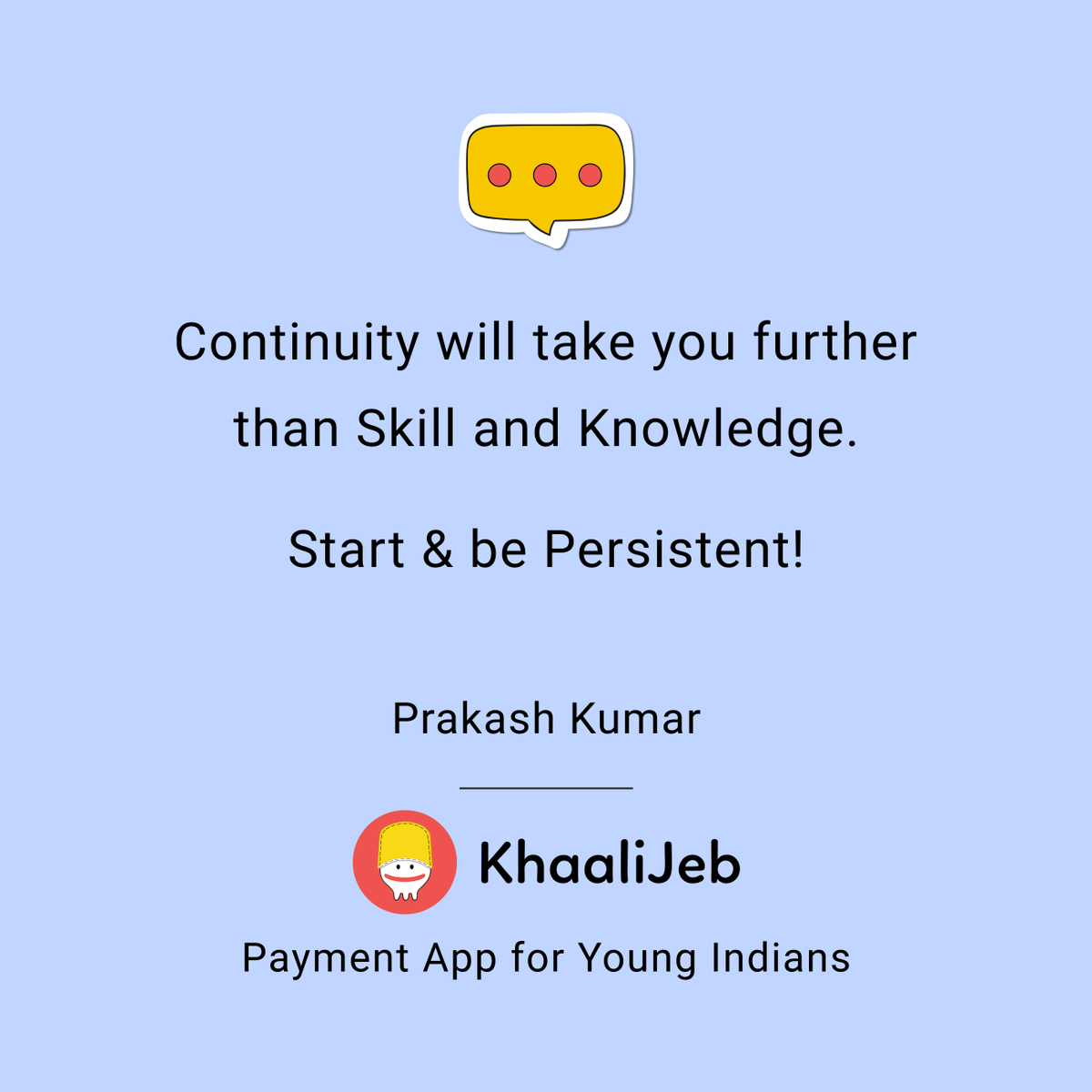 Continuity will take you further than Skill and Knowledge.

Start & be Persistent!

Prakash Kumar

KhaaliJeb

Payment App for Young Indians